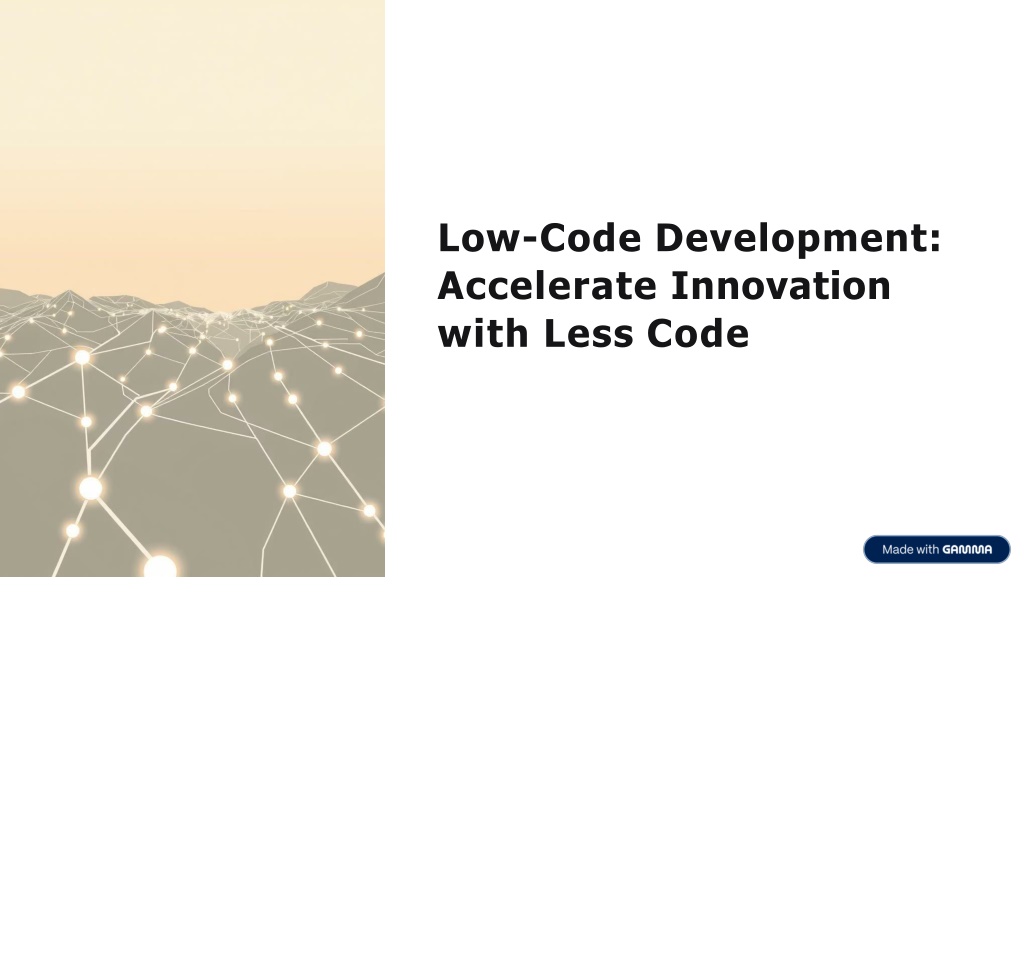 Low-Code Development: Accelerate Innovation with Less Code

Made with GAMMA